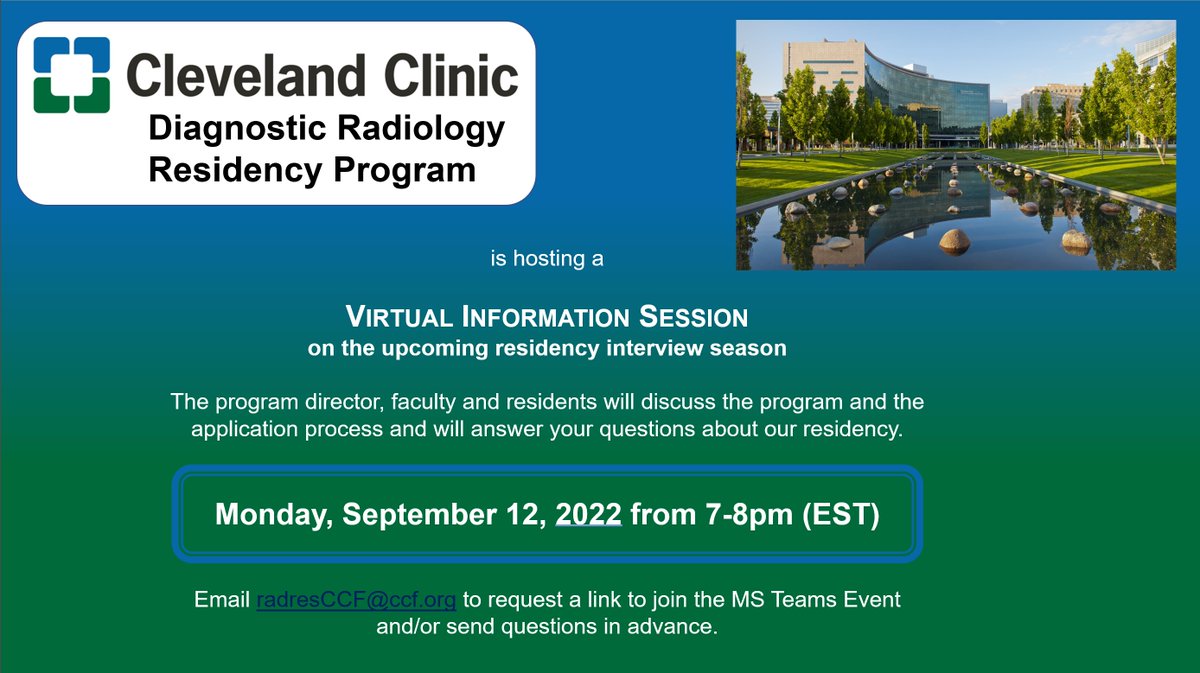 Cleveland Clinic
Diagnostic Radiology Residency Program

is hosting a

VIRTUAL INFORMATION SESSION
on the upcoming residency interview season

The program director, faculty and residents will discuss the program and the application process and will answer your questions about our residency.

Monday, September 12, 2022 from 7-8pm (EST)

Email radresCCF@ccf.org to request a link to join the MS Teams Event and/or send questions in advance.